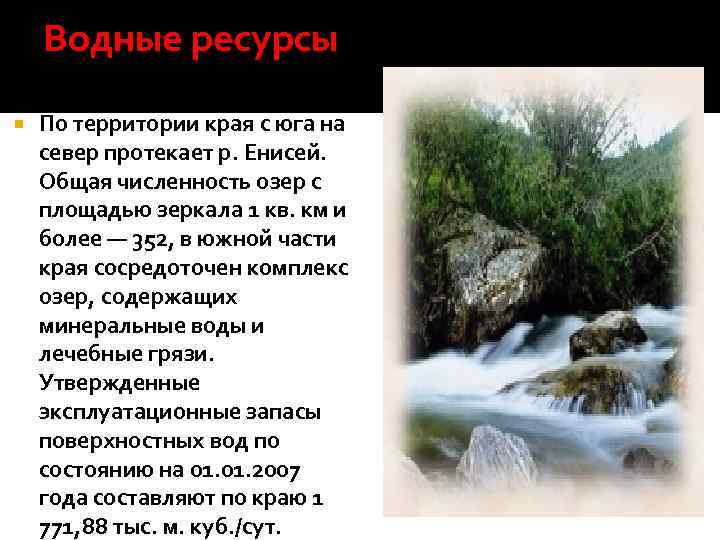 Водные ресурсы

По территории края с юга на север протекает р. Енисей. Общая численность озер с площадью зеркала 1 кв. км и более — 352, в южной части края сосредоточен комплекс озер, содержащих минеральные воды и лечебные грязи. Утвержденные эксплуатационные запасы поверхностных вод по состоянию на 01.01.2007 года составляют по краю 1 771,88 тыс. м. куб./сут.